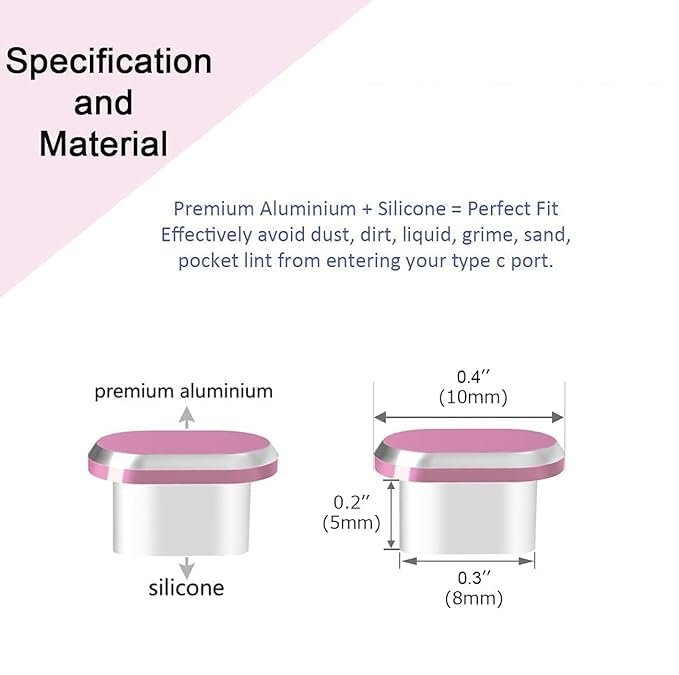 Specification and Material

Premium Aluminium + Silicone = Perfect Fit
Effectively avoid dust, dirt, liquid, grime, sand, pocket lint from entering your type c port.

premium aluminium

silicone

0.4″
(10mm)

0.2″
(5mm)

0.3″
(8mm)